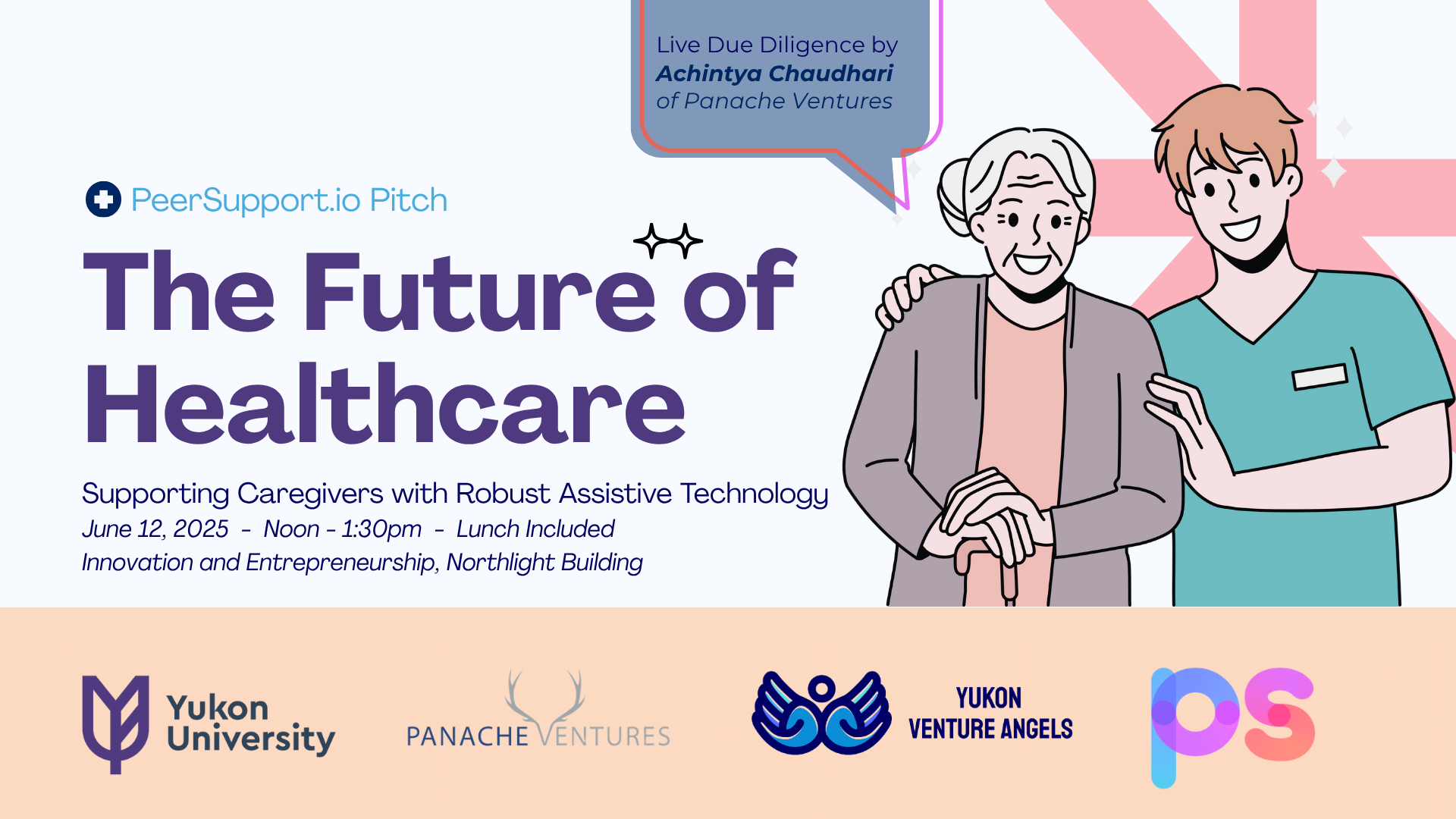 Live Due Diligence by
Achintya Chaudhari
of Panache Ventures

PeerSupport.io Pitch

The Future of Healthcare

Supporting Caregivers with Robust Assistive Technology
June 12, 2025 - Noon - 1:30pm - Lunch Included
Innovation and Entrepreneurship, Northlight Building

Yukon University

PANACHE VENTURES

YUKON VENTURE ANGELS

ps